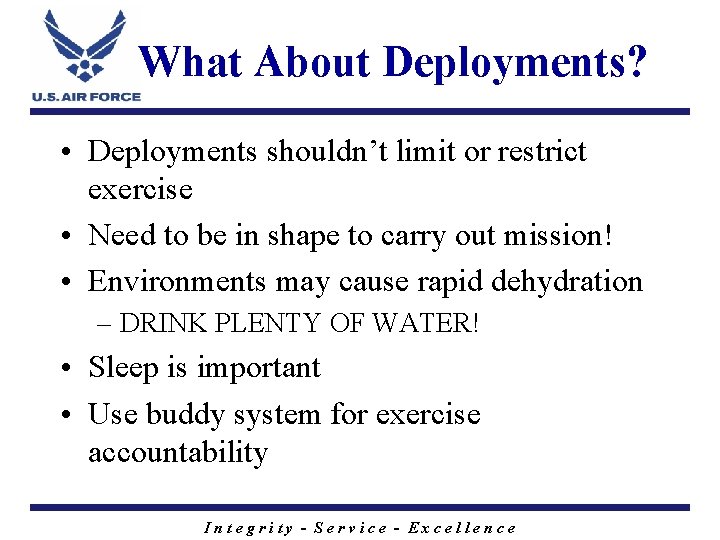 U.S. AIR FORCE

What About Deployments?

• Deployments shouldn’t limit or restrict exercise
• Need to be in shape to carry out mission!
• Environments may cause rapid dehydration
– DRINK PLENTY OF WATER!
• Sleep is important
• Use buddy system for exercise accountability

Integrity - Service - Excellence